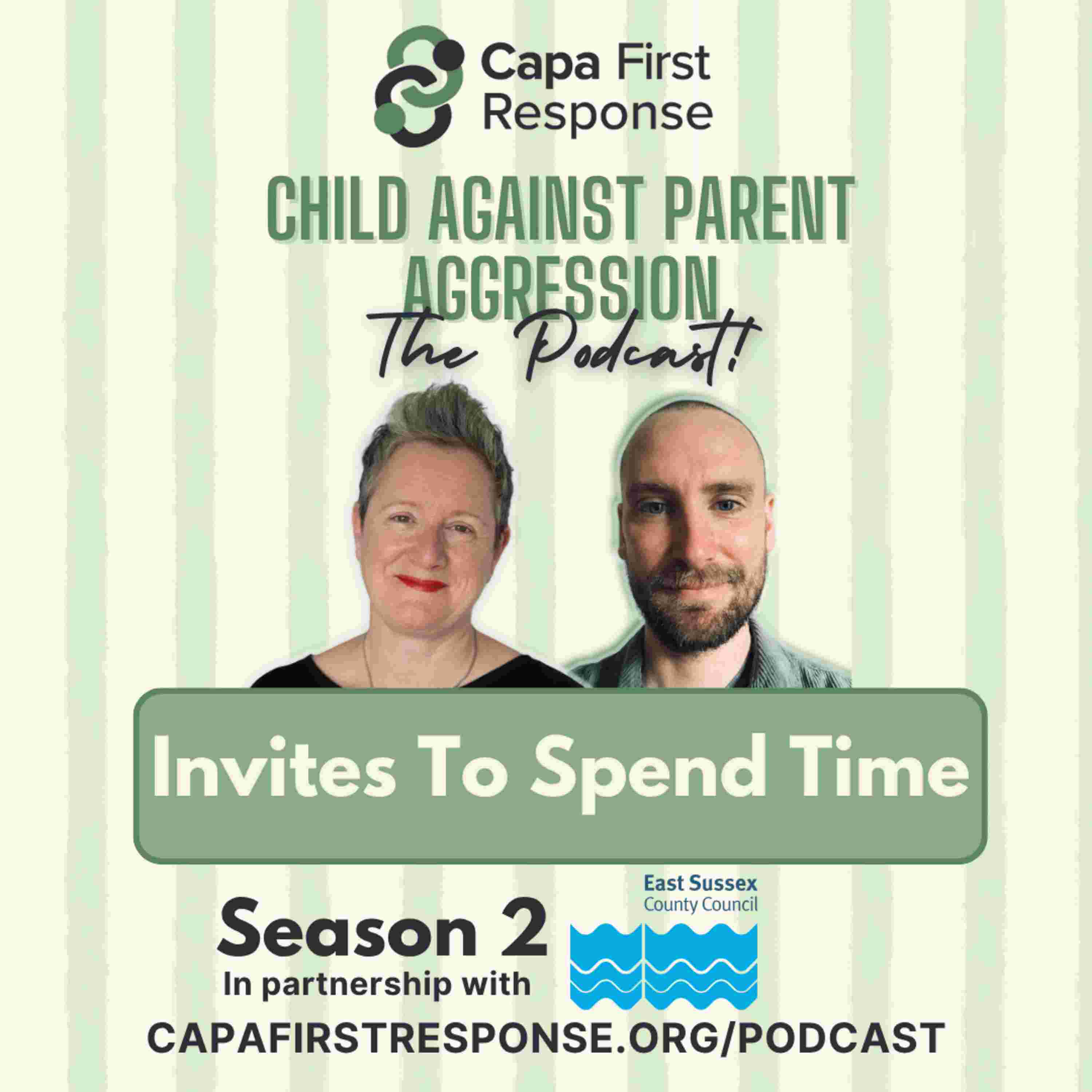 Capa First Response

CHILD AGAINST PARENT AGGRESSION

The Podcast!

Invites To Spend Time

Season 2
In partnership with

East Sussex
County Council

CAPAFIRSTRESPONSE.ORG/PODCAST